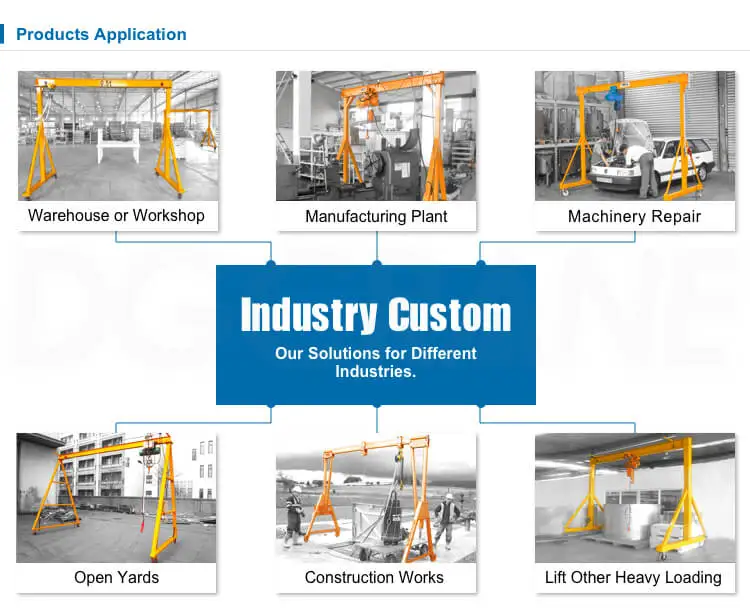 Products Application

Warehouse or Workshop

Manufacturing Plant

Machinery Repair

Industry Custom

Our Solutions for Different Industries.

Open Yards

Construction Works

Lift Other Heavy Loading